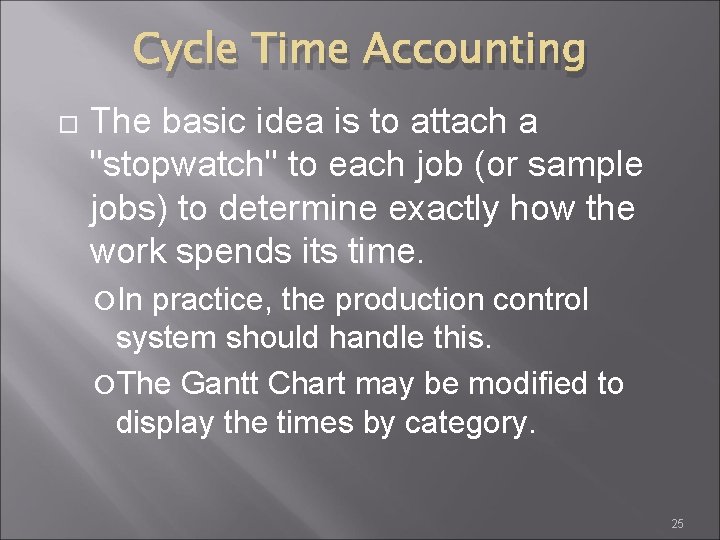 Cycle Time Accounting

The basic idea is to attach a "stopwatch" to each job (or sample jobs) to determine exactly how the work spends its time.

In practice, the production control system should handle this.

The Gantt Chart may be modified to display the times by category.

25